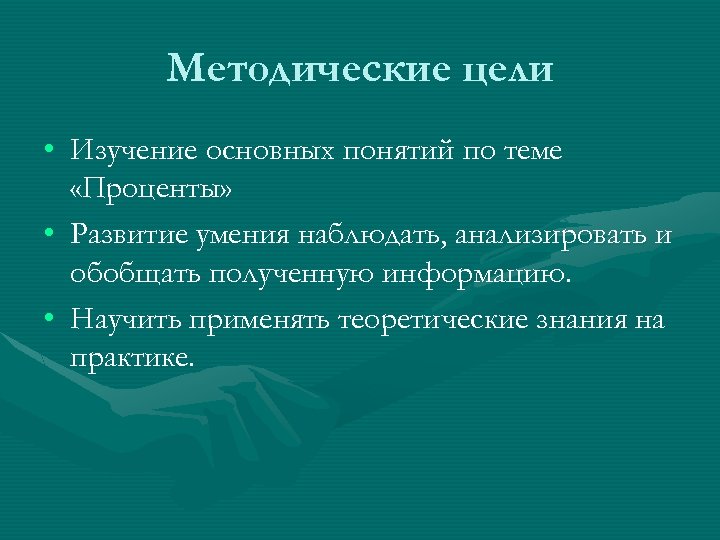 Методические цели

• Изучение основных понятий по теме «Проценты»
• Развитие умения наблюдать, анализировать и обобщать полученную информацию.
• Научить применять теоретические знания на практике.